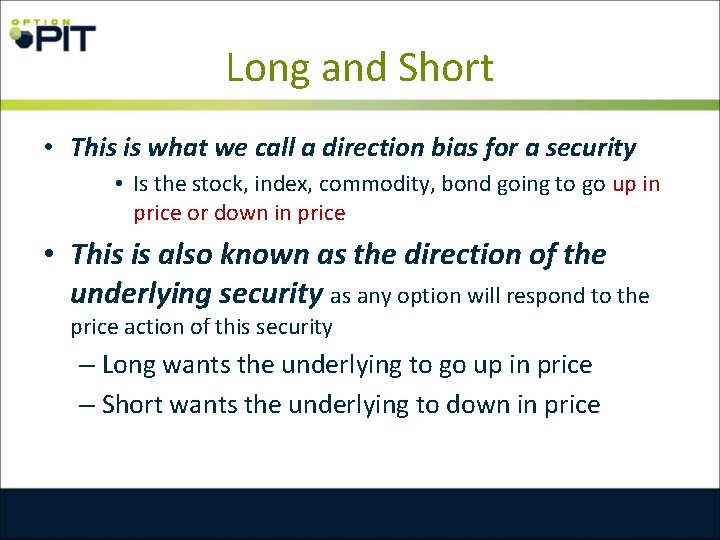 OPTION PIT

Long and Short

• This is what we call a direction bias for a security

• Is the stock, index, commodity, bond going to go up in price or down in price

• This is also known as the direction of the underlying security as any option will respond to the price action of this security

– Long wants the underlying to go up in price

– Short wants the underlying to down in price